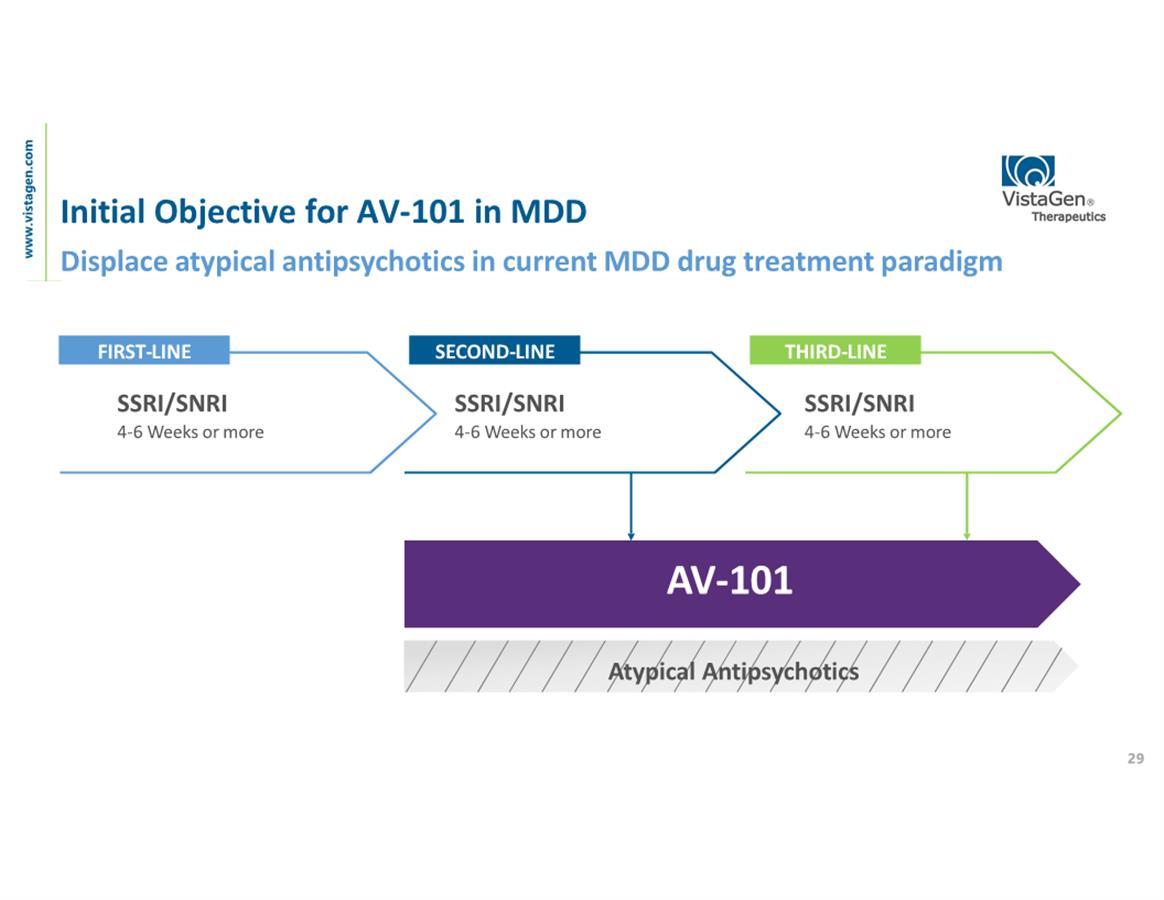 www.vistagen.com

VistaGen®
Therapeutics

Initial Objective for AV-101 in MDD
Displace atypical antipsychotics in current MDD drug treatment paradigm

FIRST-LINE
SSRI/SNRI
4-6 Weeks or more

SECOND-LINE
SSRI/SNRI
4-6 Weeks or more

THIRD-LINE
SSRI/SNRI
4-6 Weeks or more

AV-101

Atypical Antipsychotics

29